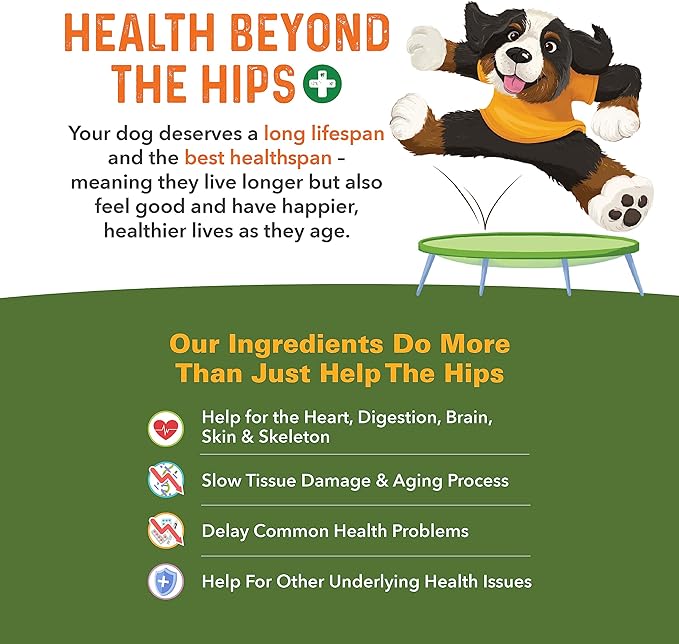 HEALTH BEYOND THE HIPS

Your dog deserves a long lifespan and the best healthspan – meaning they live longer but also feel good and have happier, healthier lives as they age.

Our Ingredients Do More Than Just Help The Hips

Help for the Heart, Digestion, Brain, Skin & Skeleton

Slow Tissue Damage & Aging Process

Delay Common Health Problems

Help For Other Underlying Health Issues